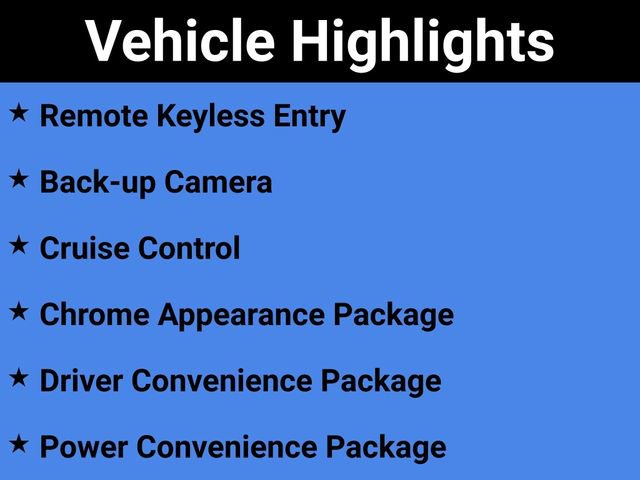 Vehicle Highlights

★ Remote Keyless Entry

★ Back-up Camera

★ Cruise Control

★ Chrome Appearance Package

★ Driver Convenience Package

★ Power Convenience Package